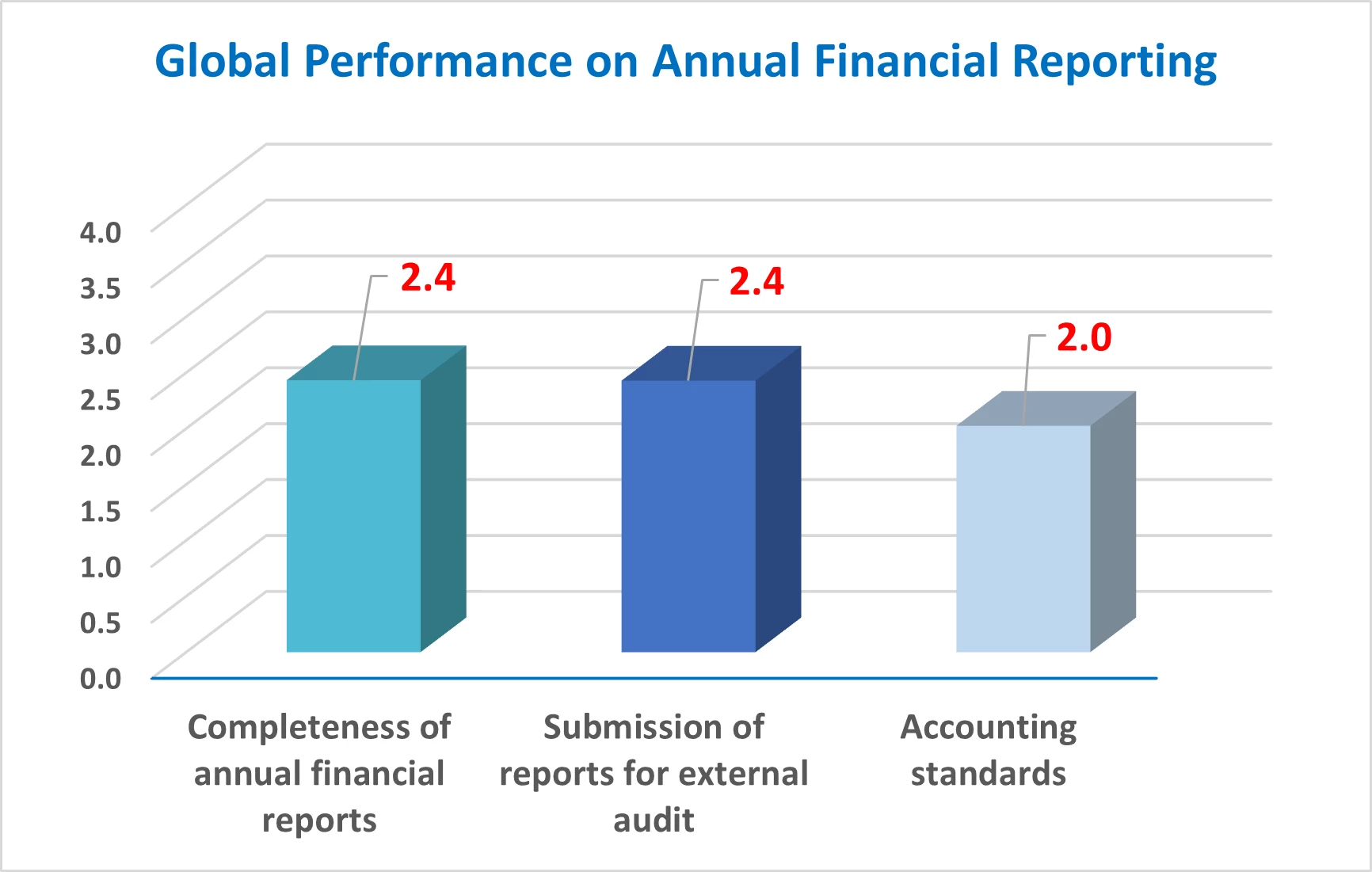 Global Performance on Annual Financial Reporting

4.0
3.5
3.0
2.5
2.0
1.5
1.0
0.5
0.0

2.4
2.4
2.0

Completeness of annual financial reports

Submission of reports for external audit

Accounting standards